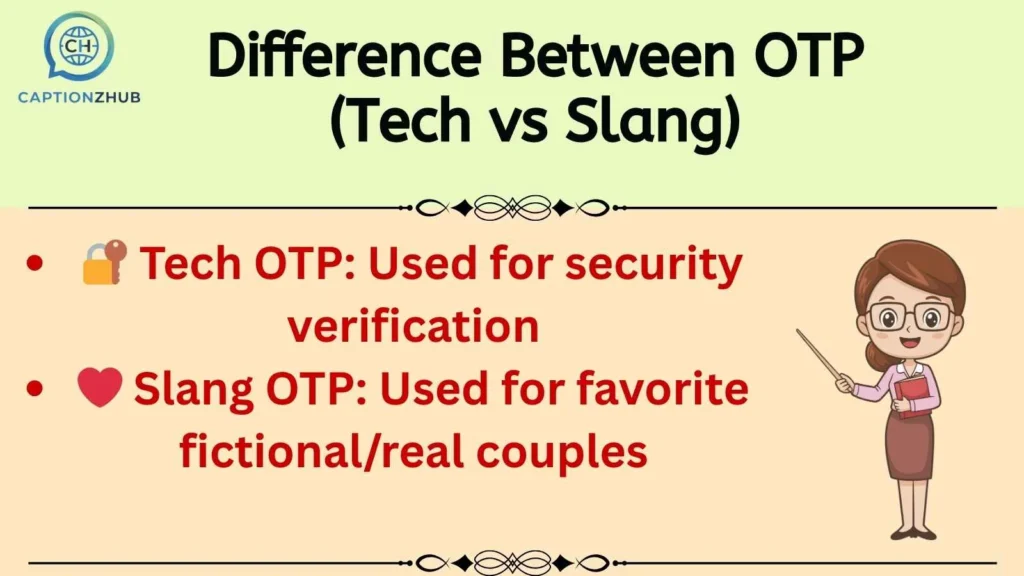 CH
CAPTIONZHUB

Difference Between OTP (Tech vs Slang)

• 🔐 Tech OTP: Used for security verification
• ❤️ Slang OTP: Used for favorite fictional/real couples